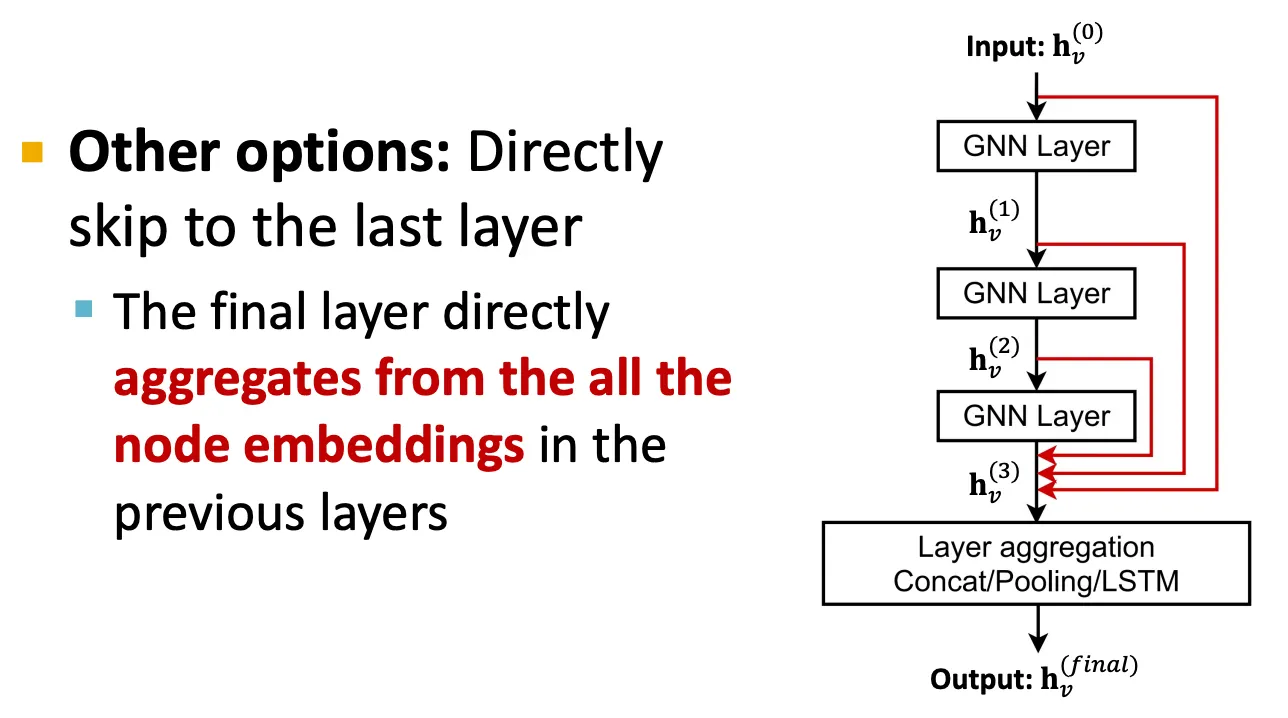 Other options: Directly skip to the last layer

The final layer directly aggregates from the all the node embeddings in the previous layers

Input: $\mathbf{h}_v^{(0)}$

GNN Layer

$\mathbf{h}_v^{(1)}$

GNN Layer

$\mathbf{h}_v^{(2)}$

GNN Layer

$\mathbf{h}_v^{(3)}$

Layer aggregation
Concat/Pooling/LSTM

Output: $\mathbf{h}_v^{(final)}$